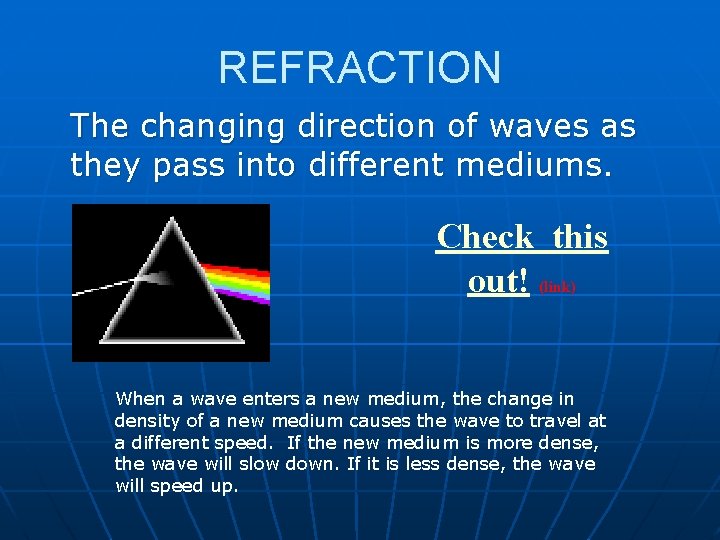 REFRACTION

The changing direction of waves as they pass into different mediums.

Check this out! (link)

When a wave enters a new medium, the change in density of a new medium causes the wave to travel at a different speed. If the new medium is more dense, the wave will slow down. If it is less dense, the wave will speed up.